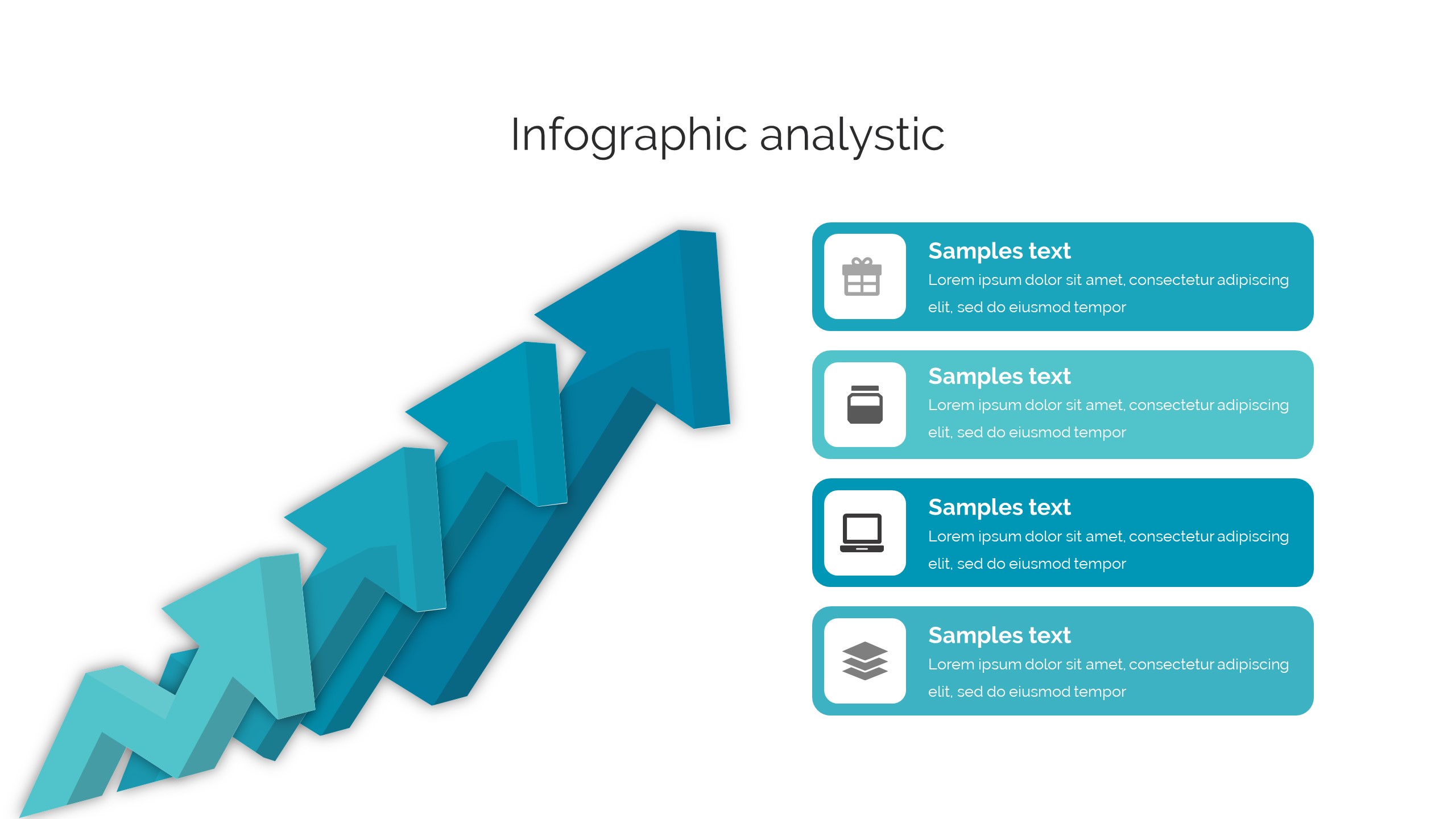 Infographic analystic

Samples text
Lorem ipsum dolor sit amet, consectetur adipiscing elit, sed do eiusmod tempor

Samples text
Lorem ipsum dolor sit amet, consectetur adipiscing elit, sed do eiusmod tempor

Samples text
Lorem ipsum dolor sit amet, consectetur adipiscing elit, sed do eiusmod tempor

Samples text
Lorem ipsum dolor sit amet, consectetur adipiscing elit, sed do eiusmod tempor